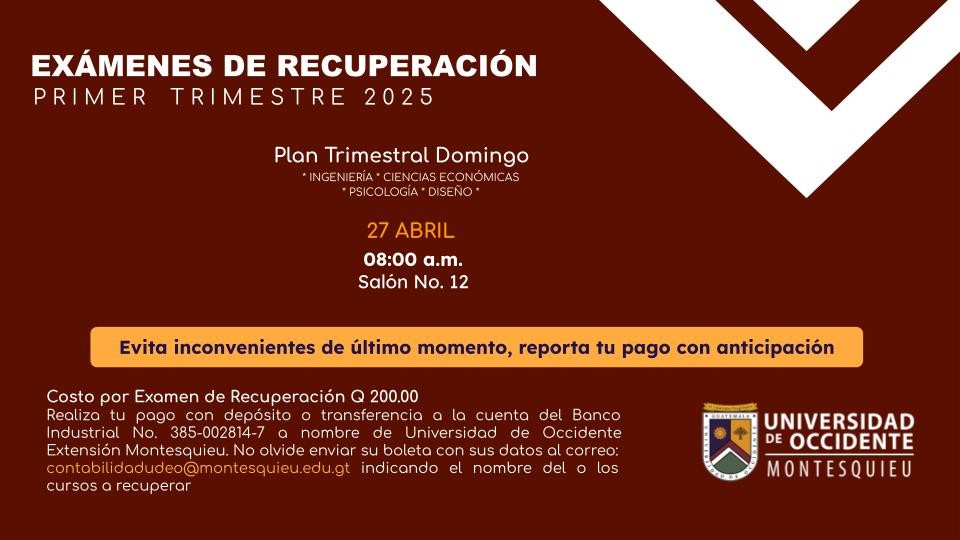 EXÁMENES DE RECUPERACIÓN
PRIMER TRIMESTRE 2025

Plan Trimestral Domingo
* INGENIERÍA * CIENCIAS ECONÓMICAS
* PSICOLOGÍA * DISEÑO *

27 ABRIL
08:00 a.m.
Salón No. 12

Evita inconvenientes de último momento, reporta tu pago con anticipación

Costo por Examen de Recuperación Q 200.00
Realiza tu pago con depósito o transferencia a la cuenta del Banco Industrial No. 385-002814-7 a nombre de Universidad de Occidente Extensión Montesquieu. No olvide enviar su boleta con sus datos al correo: contabilidadudeo@montesquieu.edu.gt indicando el nombre del o los cursos a recuperar

UNIVERSIDAD DE OCCIDENTE
MONTESQUIEU